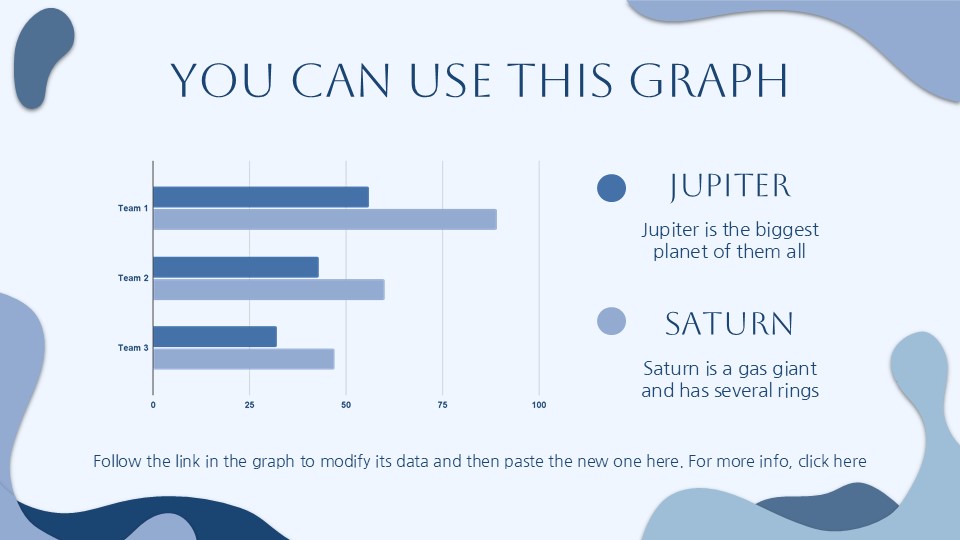 YOU CAN USE THIS GRAPH

Team 1
Team 2
Team 3

0 25 50 75 100

JUPITER

Jupiter is the biggest planet of them all

SATURN

Saturn is a gas giant and has several rings

Follow the link in the graph to modify its data and then paste the new one here. For more info, click here